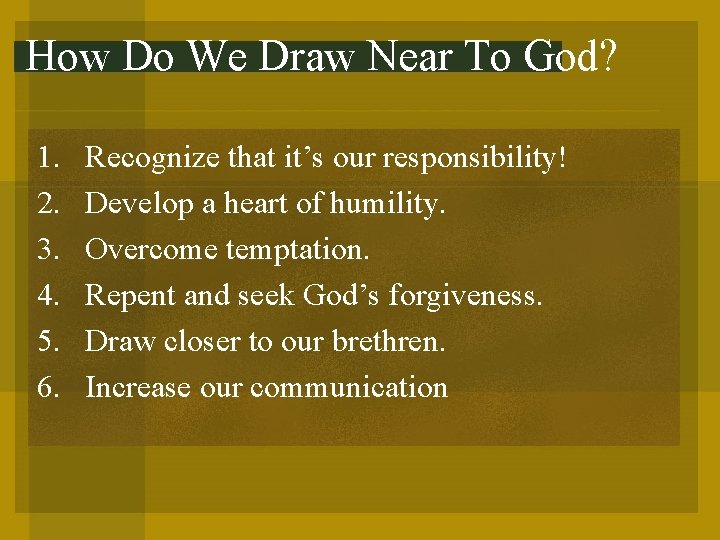 How Do We Draw Near To God?

1. Recognize that it’s our responsibility!
2. Develop a heart of humility.
3. Overcome temptation.
4. Repent and seek God’s forgiveness.
5. Draw closer to our brethren.
6. Increase our communication